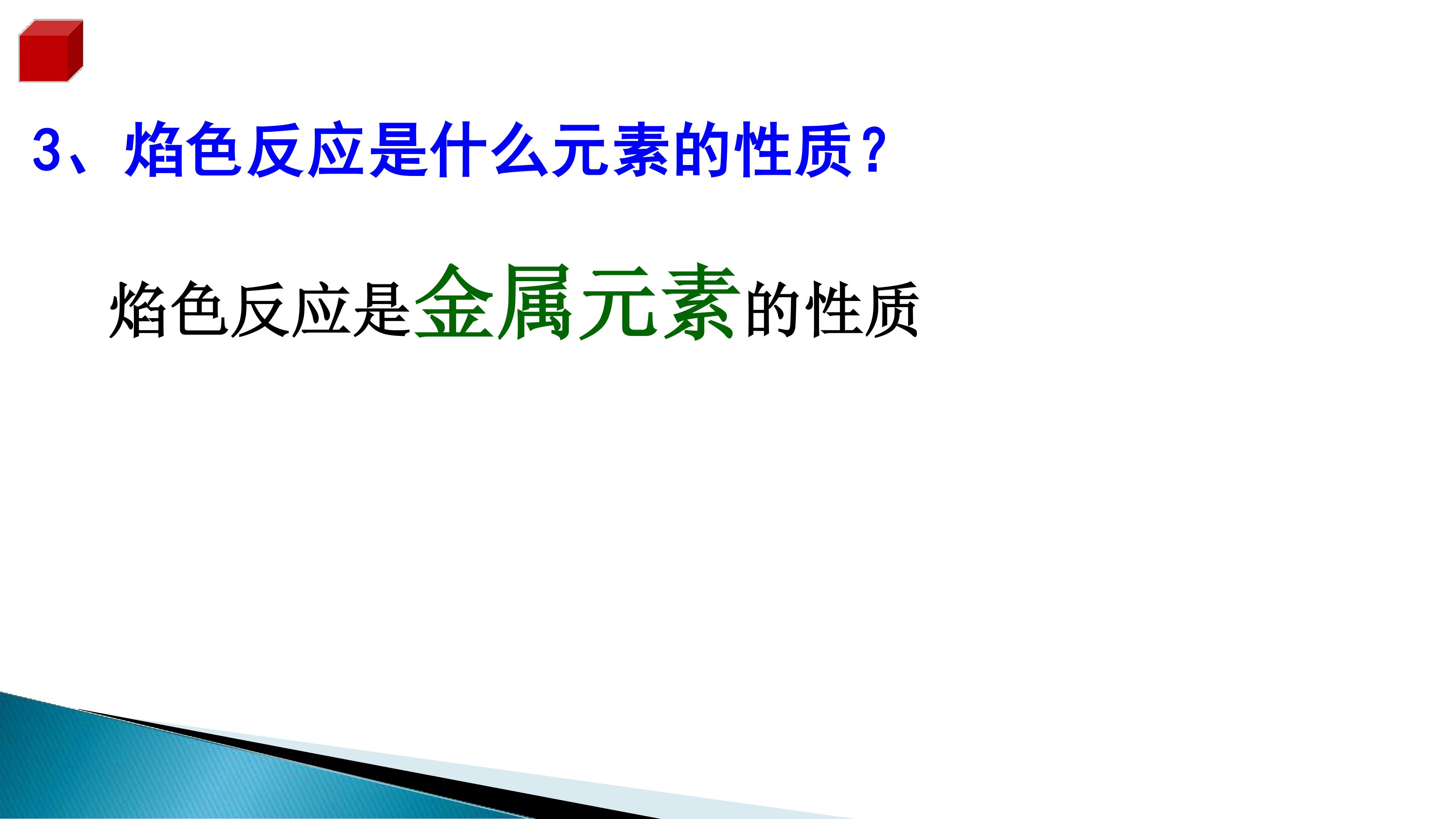 3、焰色反应是什么元素的性质？

焰色反应是金属元素的性质